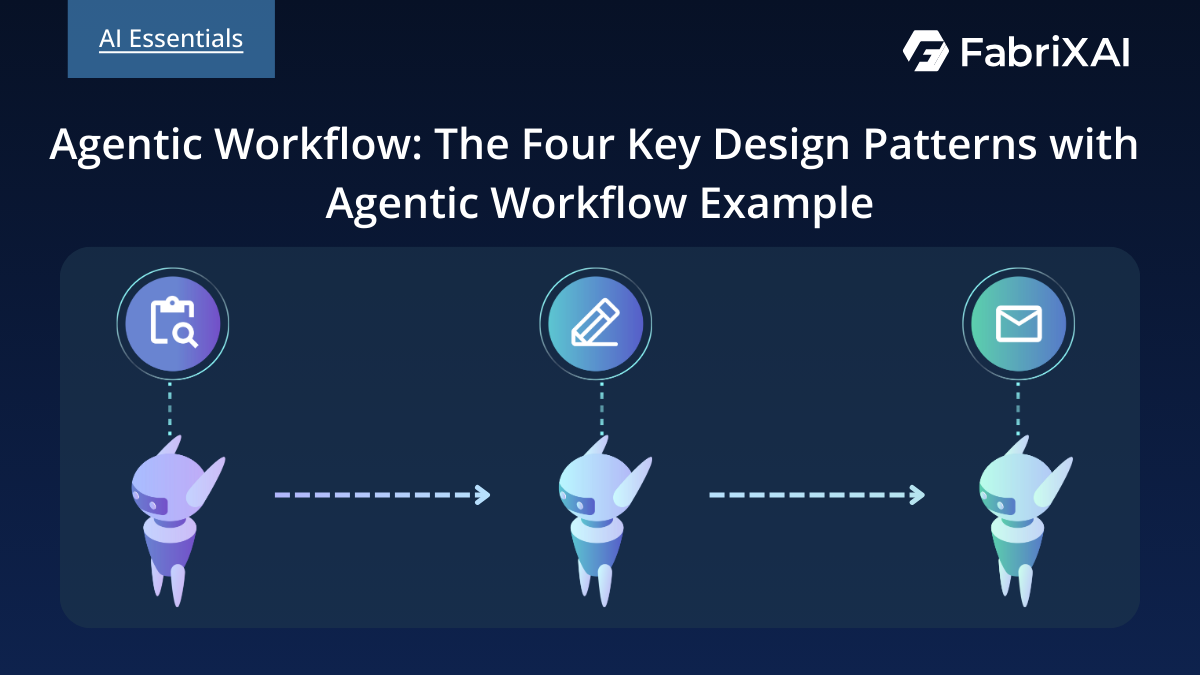 AI Essentials

FabriXAI

Agentic Workflow: The Four Key Design Patterns with Agentic Workflow Example